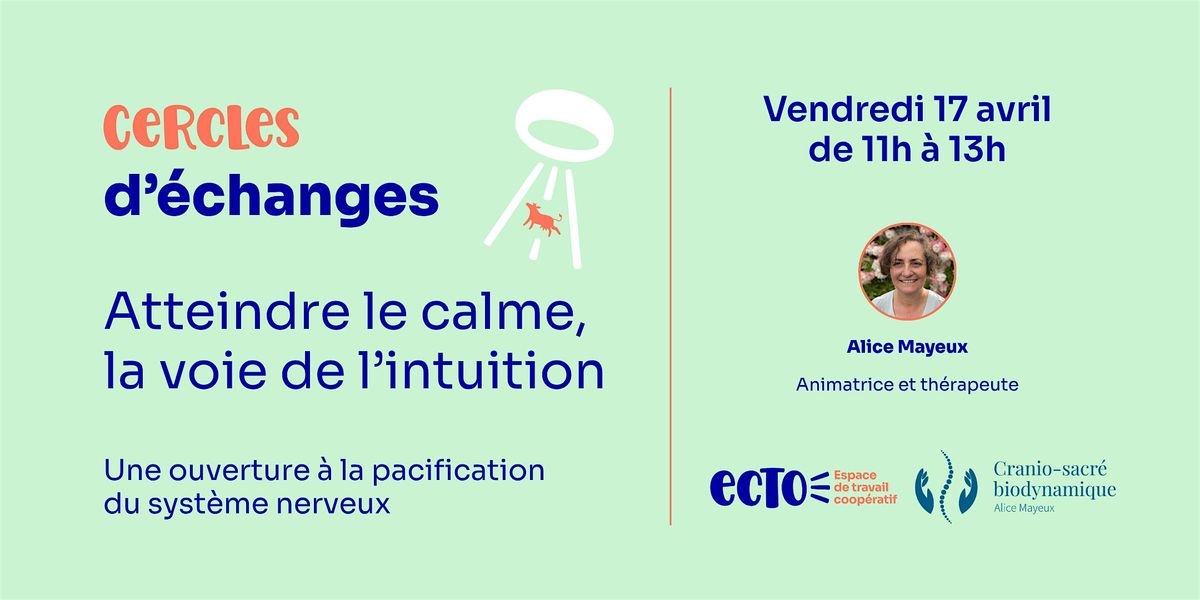 CeRCLeS
d'échanges

Atteindre le calme, la voie de l'intuition

Une ouverture à la pacification du système nerveux

Vendredi 17 avril de 11h à 13h

Alice Mayeux

Animatrice et thérapeute

ecto Espace de travail coopératif

Cranio-sacré biodynamique
Alice Mayeux